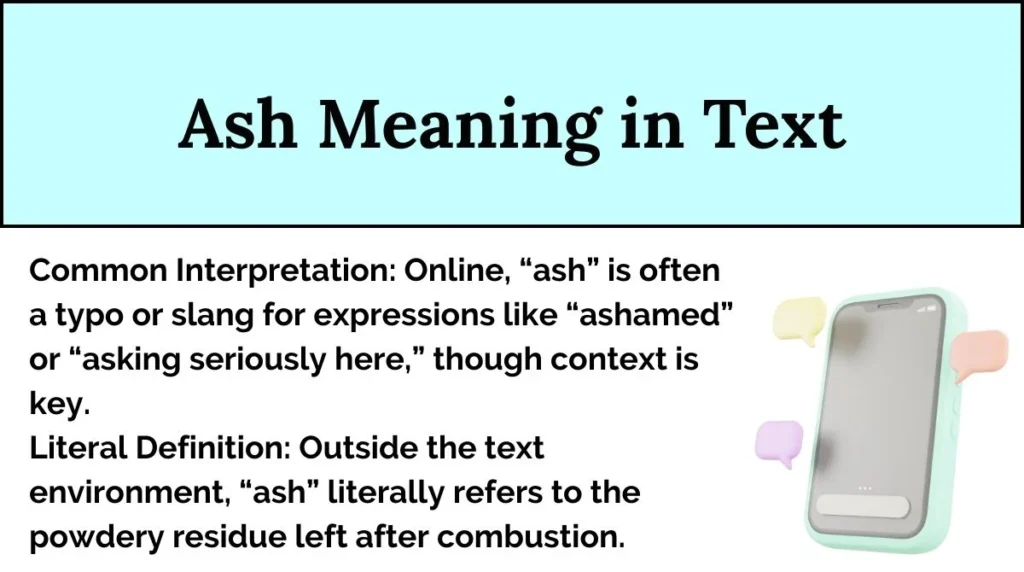 Ash Meaning in Text

Common Interpretation: Online, “ash” is often a typo or slang for expressions like “ashamed” or “asking seriously here,” though context is key.
Literal Definition: Outside the text environment, “ash” literally refers to the powdery residue left after combustion.